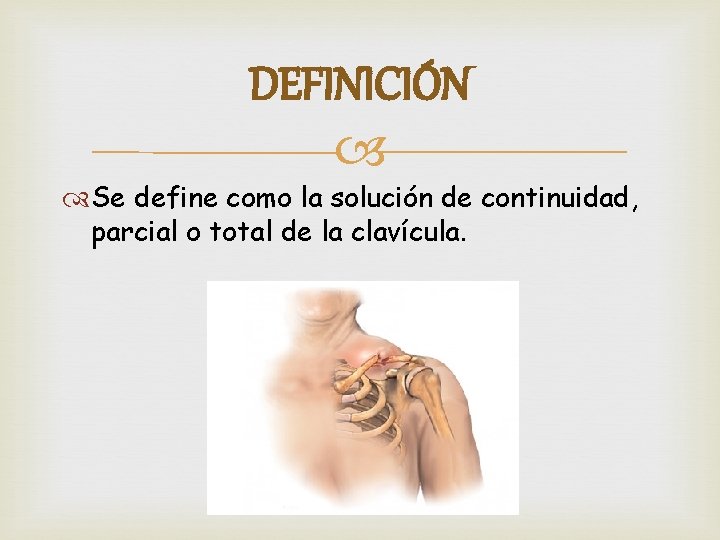 DEFINICIÓN

Se define como la solución de continuidad, parcial o total de la clavícula.